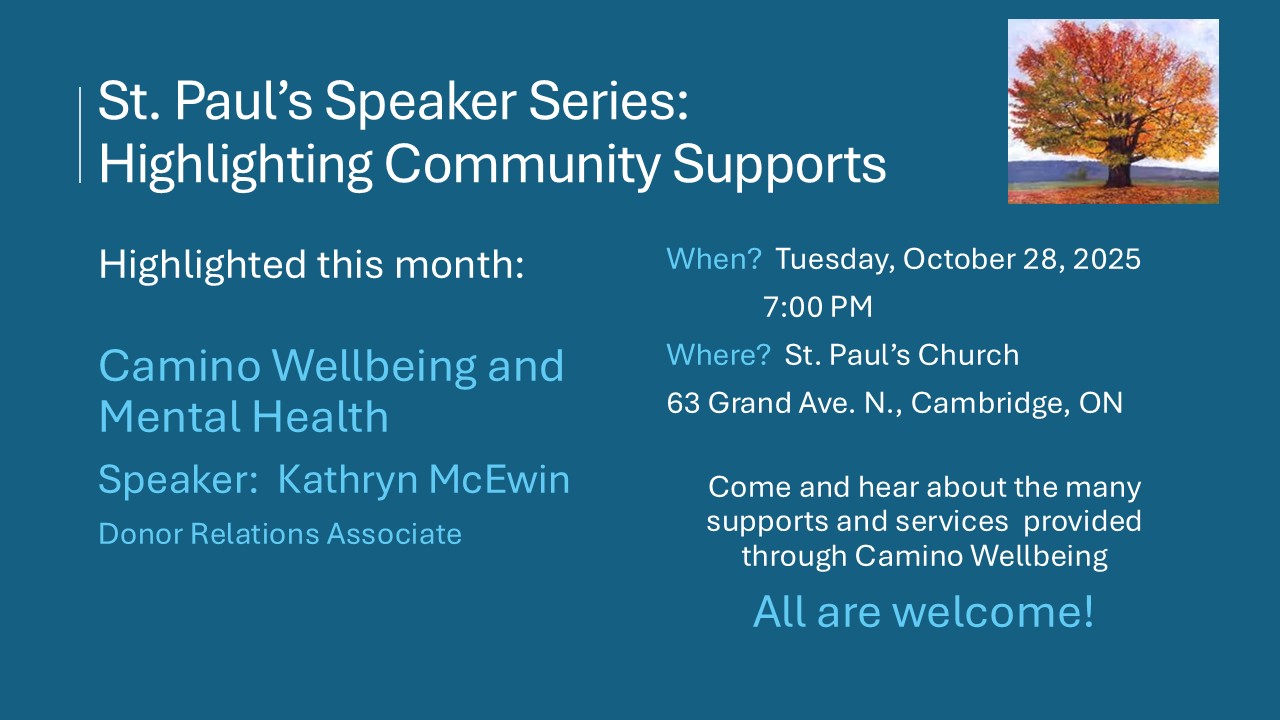 St. Paul's Speaker Series: Highlighting Community Supports

Highlighted this month:

Camino Wellbeing and Mental Health

Speaker: Kathryn McEwin

Donor Relations Associate

When? Tuesday, October 28, 2025

7:00 PM

Where? St. Paul's Church

63 Grand Ave. N., Cambridge, ON

Come and hear about the many supports and services provided through Camino Wellbeing

All are welcome!